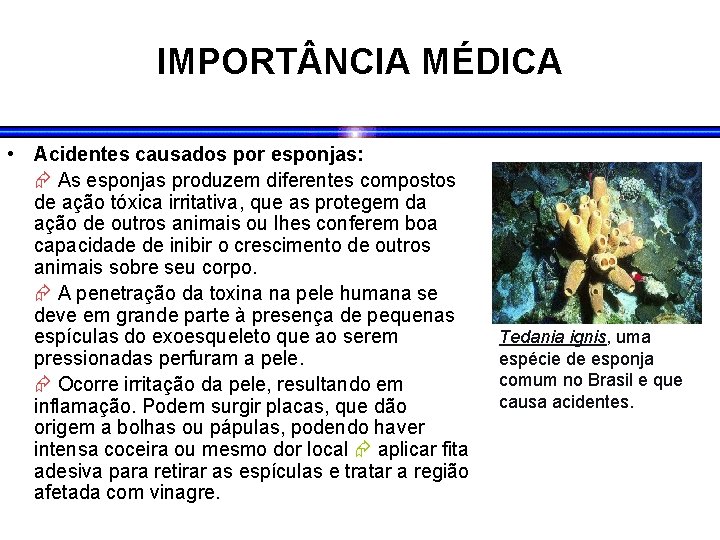 IMPORTÂNCIA MÉDICA

• Acidentes causados por esponjas:

As esponjas produzem diferentes compostos de ação tóxica irritativa, que as protegem da ação de outros animais ou lhes conferem boa capacidade de inibir o crescimento de outros animais sobre seu corpo.

A penetração da toxina na pele humana se deve em grande parte à presença de pequenas espículas do exoesqueleto que ao serem pressionadas perfuram a pele.

Ocorre irritação da pele, resultando em inflamação. Podem surgir placas, que dão origem a bolhas ou pápulas, podendo haver intensa coceira ou mesmo dor local aplicar fita adesiva para retirar as espículas e tratar a região afetada com vinagre.

Tedania ignis, uma espécie de esponja comum no Brasil e que causa acidentes.